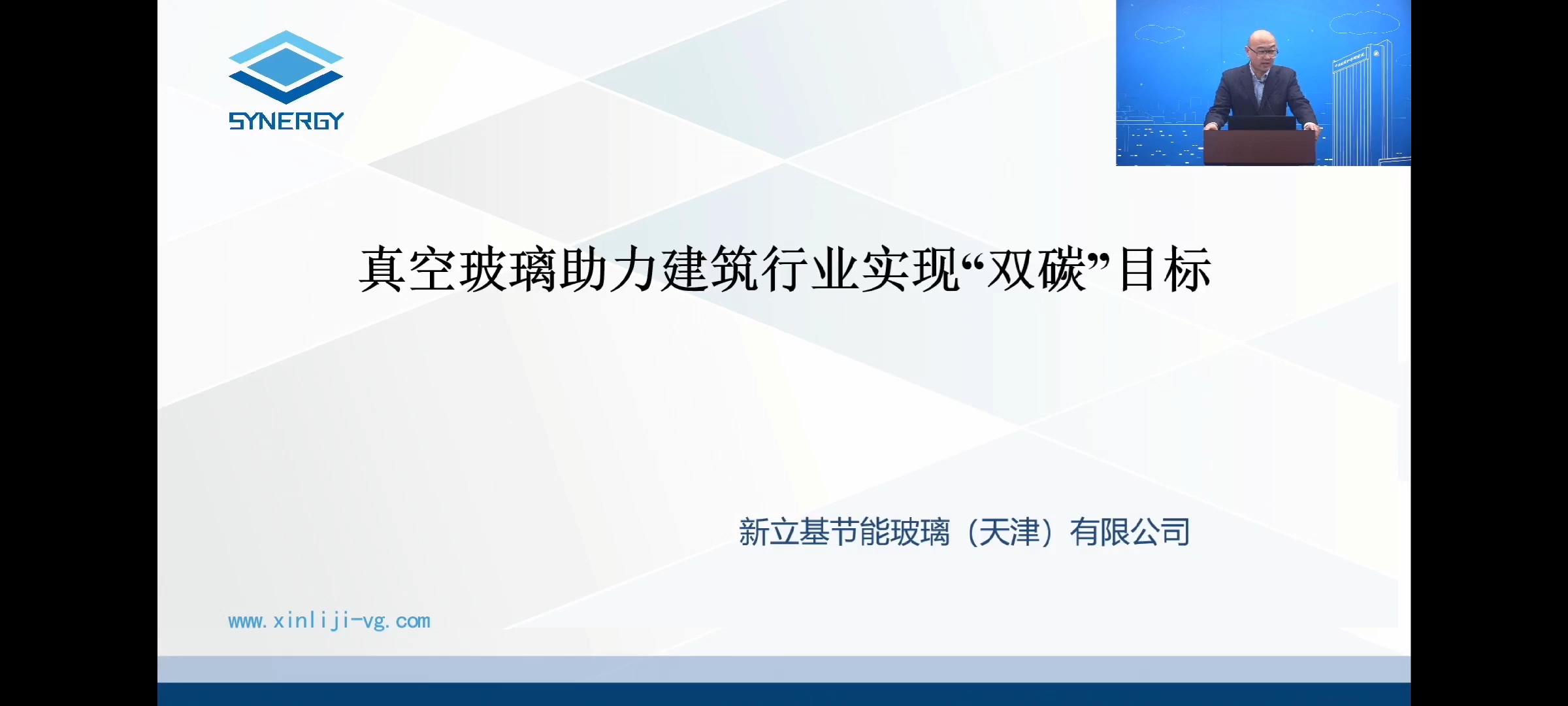 SYNERGY

真空玻璃助力建筑行业实现“双碳”目标

新立基节能玻璃（天津）有限公司

www.xinliji-vg.com